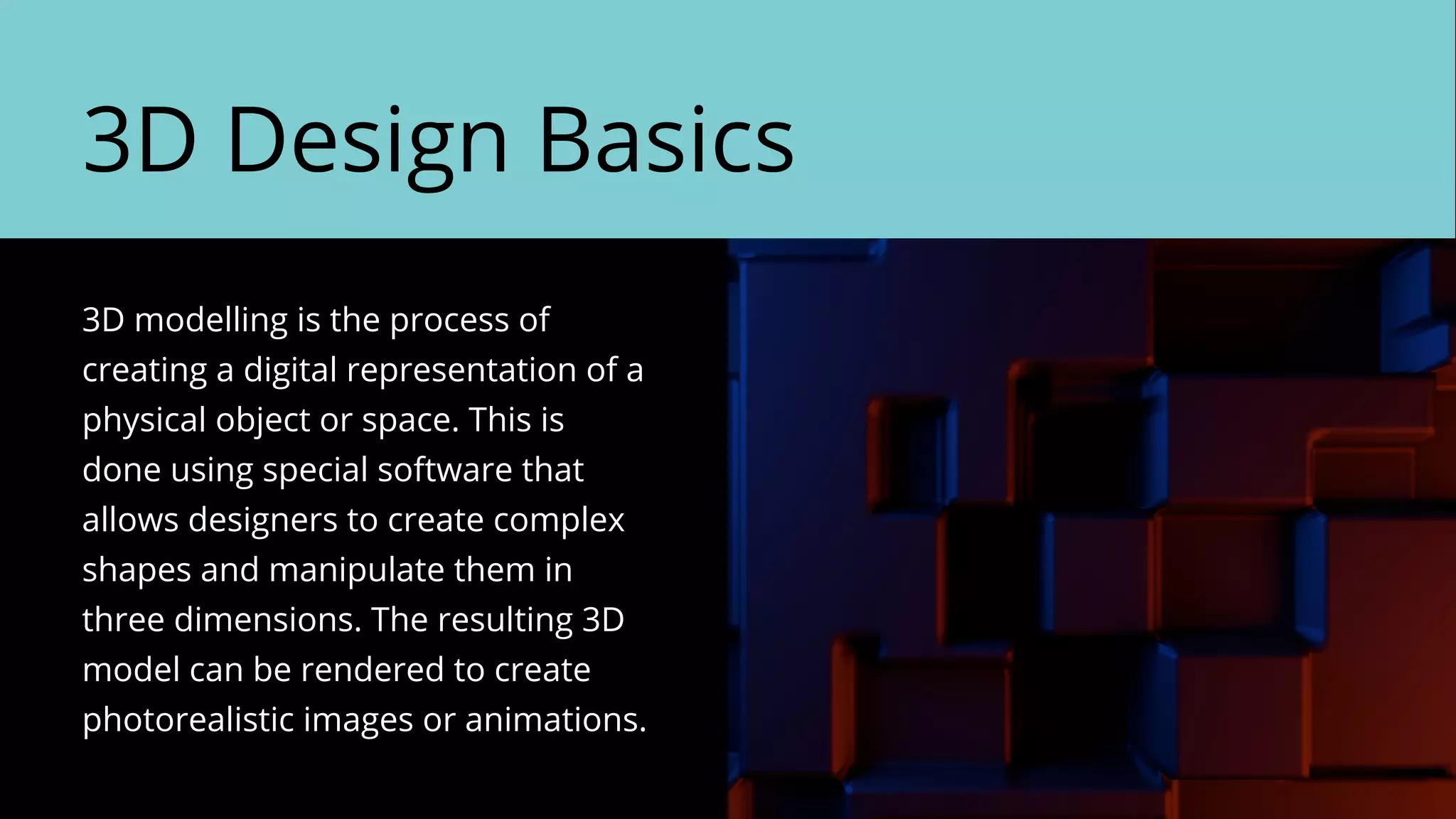 3D Design Basics

3D modelling is the process of creating a digital representation of a physical object or space. This is done using special software that allows designers to create complex shapes and manipulate them in three dimensions. The resulting 3D model can be rendered to create photorealistic images or animations.